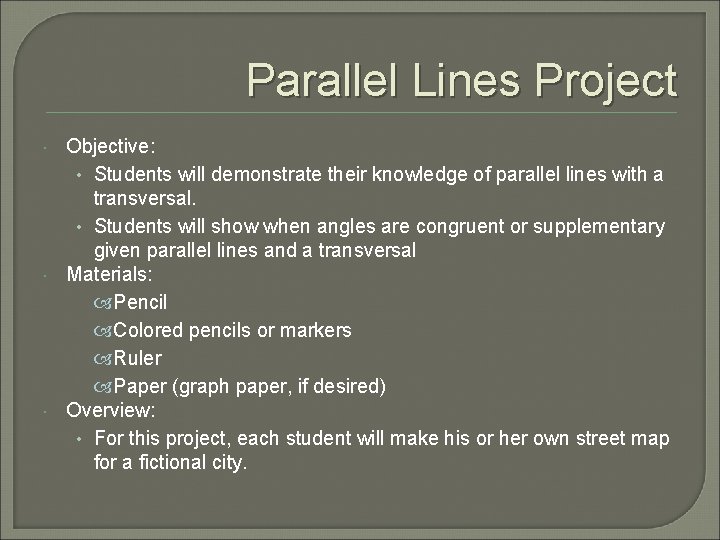 Parallel Lines Project

Objective:

- Students will demonstrate their knowledge of parallel lines with a transversal.
- Students will show when angles are congruent or supplementary given parallel lines and a transversal

Materials:

Pencil

Colored pencils or markers

Ruler

Paper (graph paper, if desired)

Overview:

- For this project, each student will make his or her own street map for a fictional city.